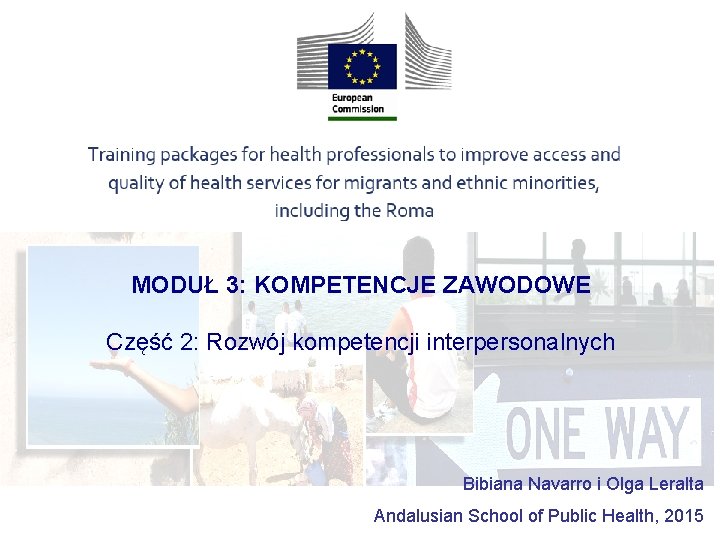 European Commission

Training packages for health professionals to improve access and quality of health services for migrants and ethnic minorities, including the Roma

MODUŁ 3: KOMPETENCJE ZAWODOWE

Część 2: Rozwój kompetencji interpersonalnych

ONE WAY

Bibiana Navarro i Olga Leralta

Andalusian School of Public Health, 2015